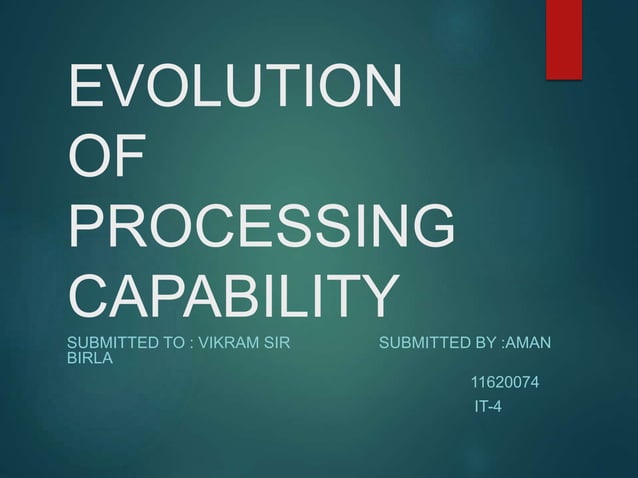 EVOLUTION OF PROCESSING CAPABILITY

SUBMITTED TO : VIKRAM SIR SUBMITTED BY :AMAN BIRLA

11620074

IT-4